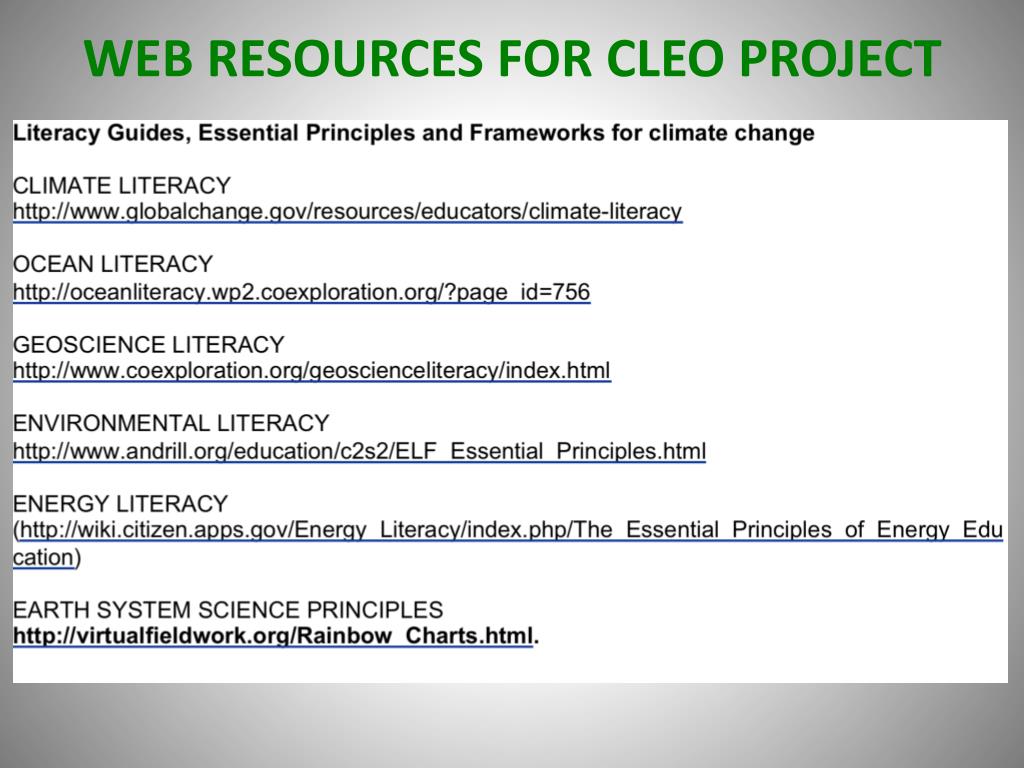 WEB RESOURCES FOR CLEO PROJECT

Literacy Guides, Essential Principles and Frameworks for climate change

CLIMATE LITERACY
http://www.globalchange.gov/resources/educators/climate-literacy

OCEAN LITERACY
http://oceanliteracy.wp2.coexploration.org/?page_id=756

GEOSCIENCE LITERACY
http://www.coexploration.org/geoscienceliteracy/index.html

ENVIRONMENTAL LITERACY
http://www.andrill.org/education/c2s2/ELF_Essential_Principles.html

ENERGY LITERACY
(http://wiki.citizen.apps.gov/Energy_Literacy/index.php/The_Essential_Principles_of_Energy_Education)

EARTH SYSTEM SCIENCE PRINCIPLES
http://virtualfieldwork.org/Rainbow_Charts.html.